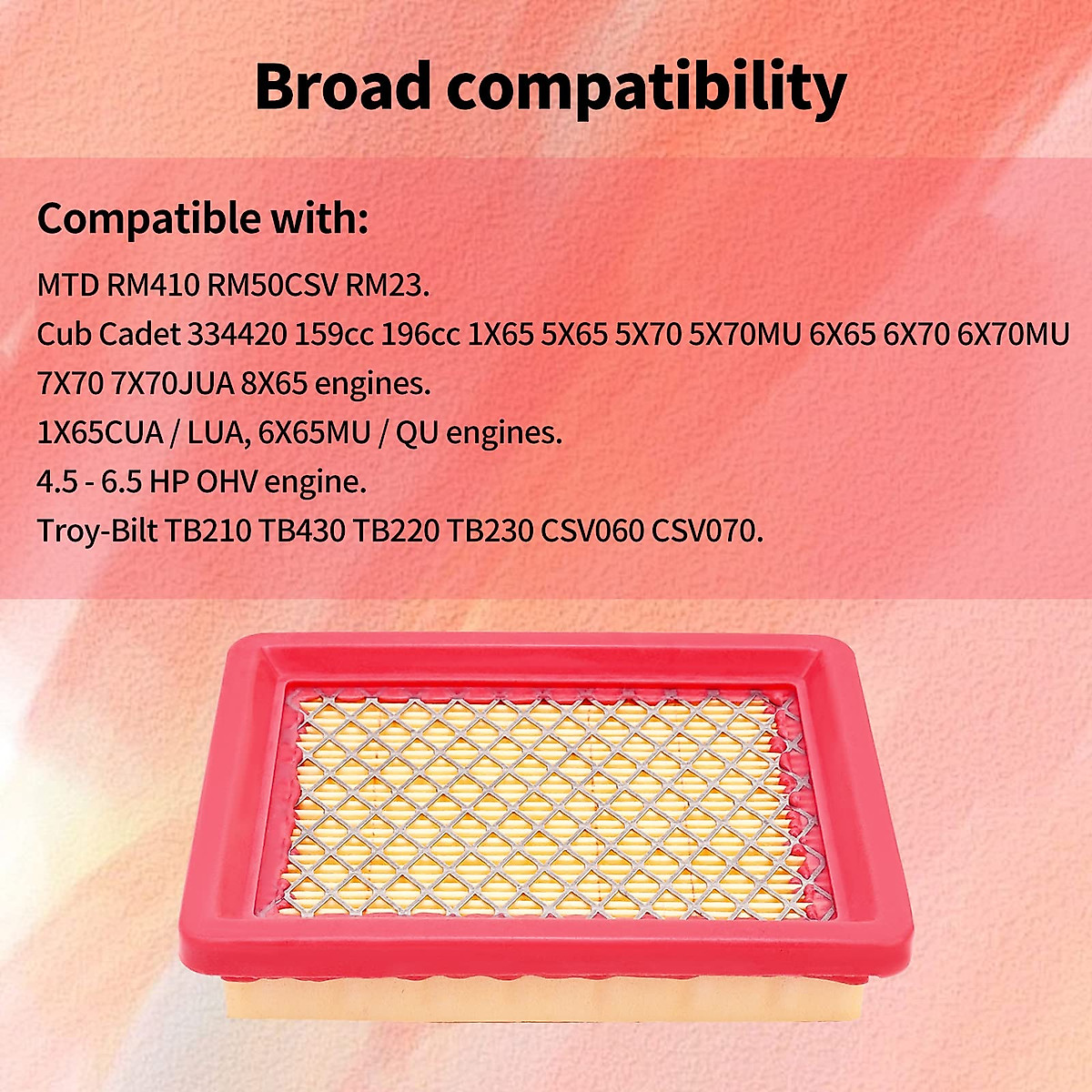 Broad compatibility

Compatible with:

MTD RM410 RM50CSV RM23.
Cub Cadet 334420 159cc 196cc 1X65 5X65 5X70 5X70MU 6X65 6X70 6X70MU 7X70 7X70JUA 8X65 engines.
1X65CUA / LUA, 6X65MU / QU engines.
4.5 - 6.5 HP OHV engine.
Troy-Bilt TB210 TB430 TB220 TB230 CSV060 CSV070.